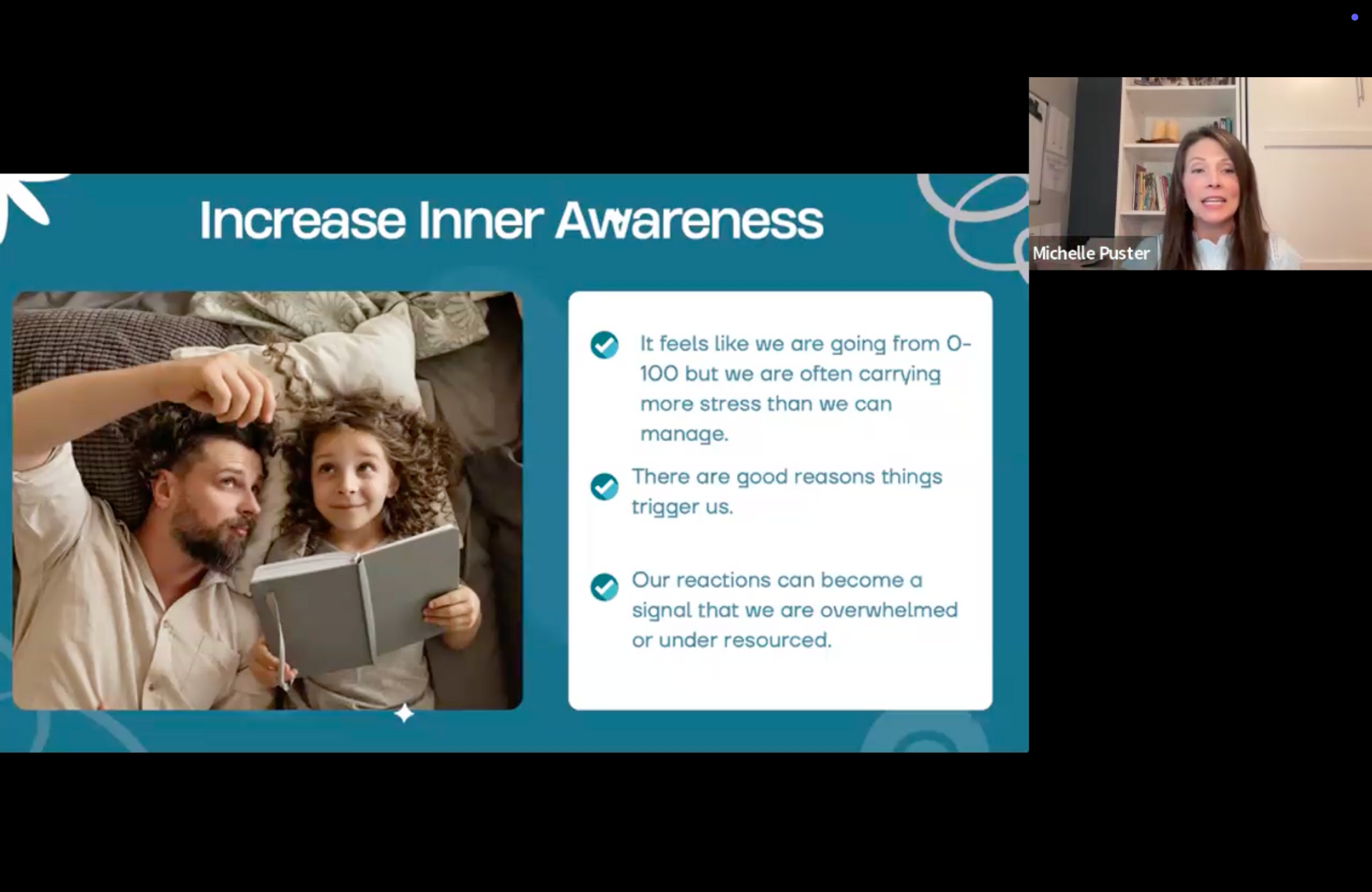 Increase Inner Awareness

It feels like we are going from 0-100 but we are often carrying more stress than we can manage.

There are good reasons things trigger us.

Our reactions can become a signal that we are overwhelmed or under resourced.

Michelle Puster